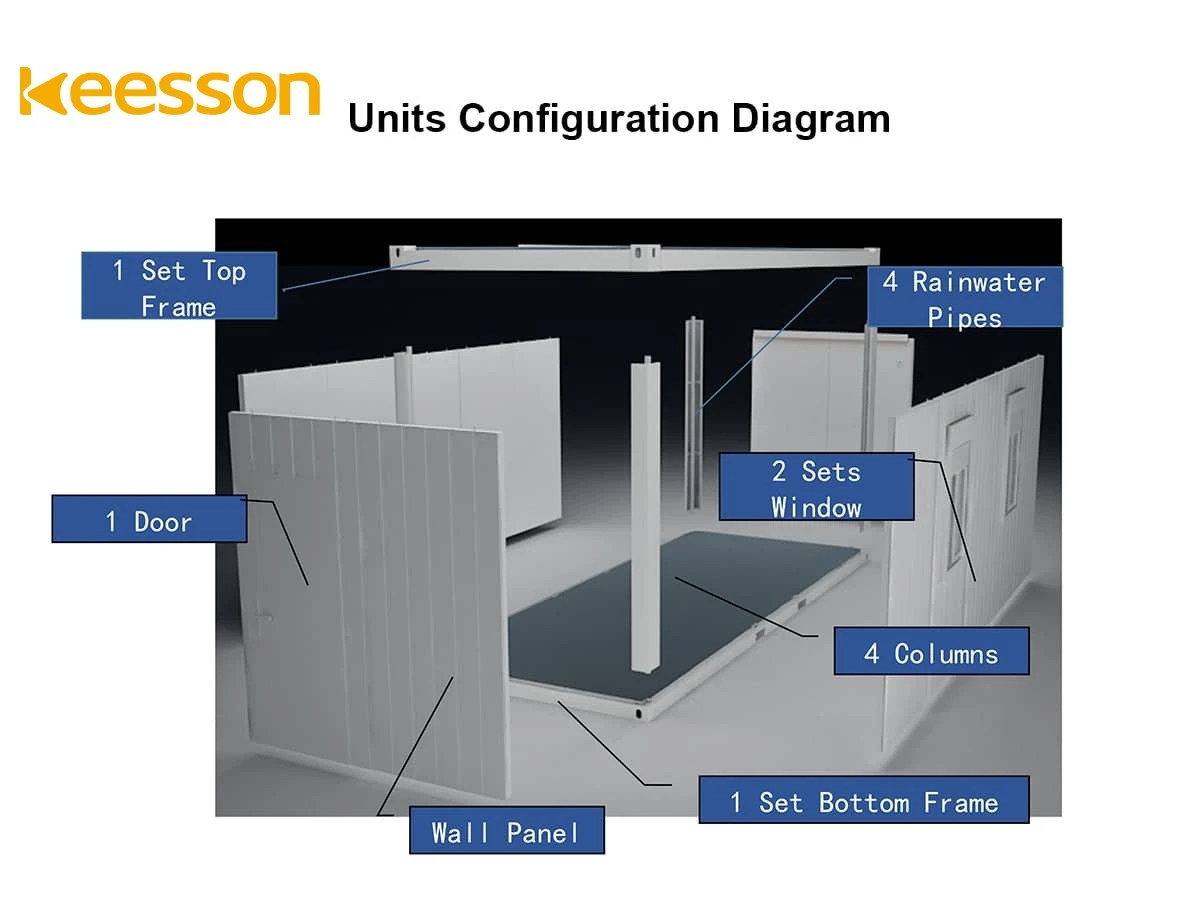 Keesson Units Configuration Diagram

1 Set Top Frame

4 Rainwater Pipes

2 Sets Window

1 Door

4 Columns

1 Set Bottom Frame

Wall Panel